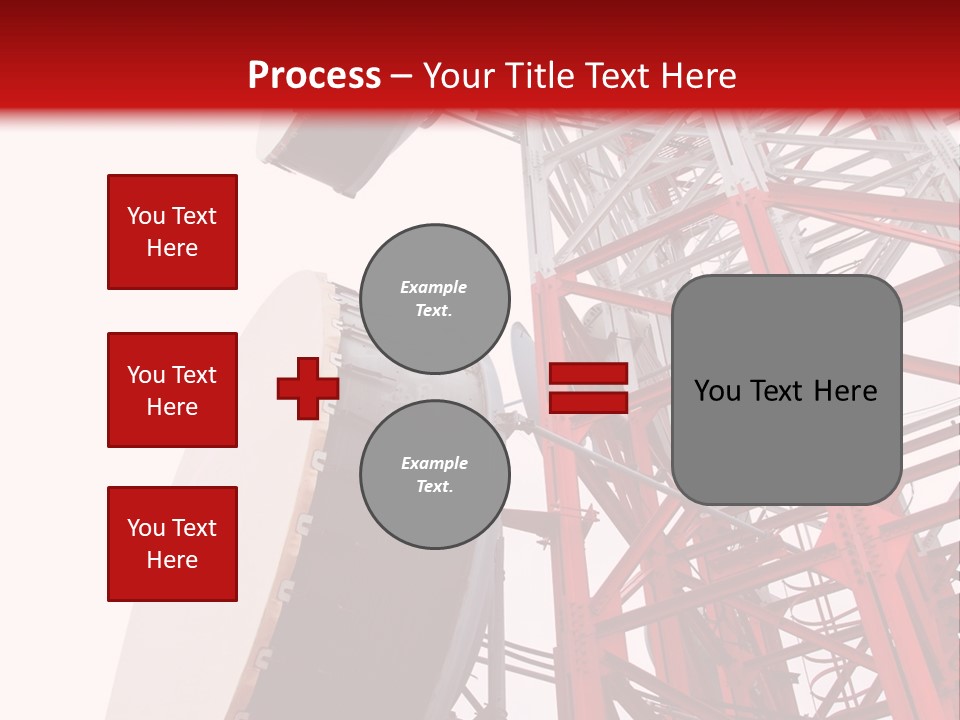 Process – Your Title Text Here

You Text Here

You Text Here

You Text Here

Example Text.

Example Text.

You Text Here